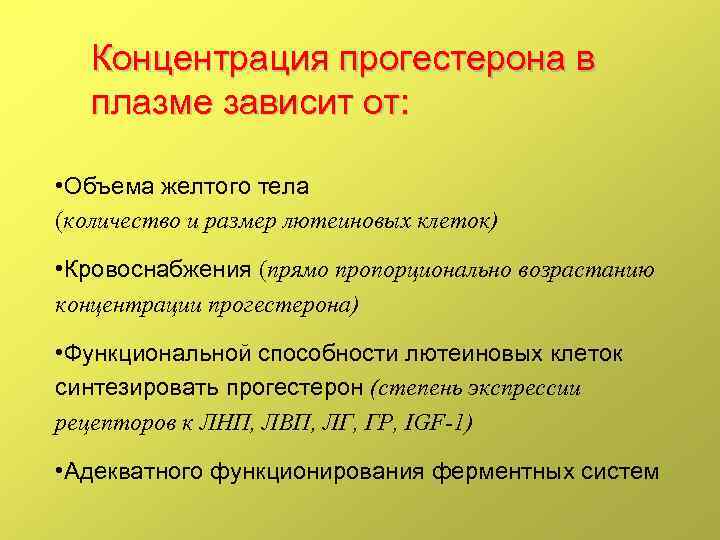 Концентрация прогестерона в плазме зависит от:

•Объема желтого тела (количество и размер лютеиновых клеток)

•Кровоснабжения (прямо пропорционально возрастанию концентрации прогестерона)

•Функциональной способности лютеиновых клеток синтезировать прогестерон (степень экспрессии рецепторов к ЛНП, ЛВП, ЛГ, ГР, IGF-1)

•Адекватного функционирования ферментных систем